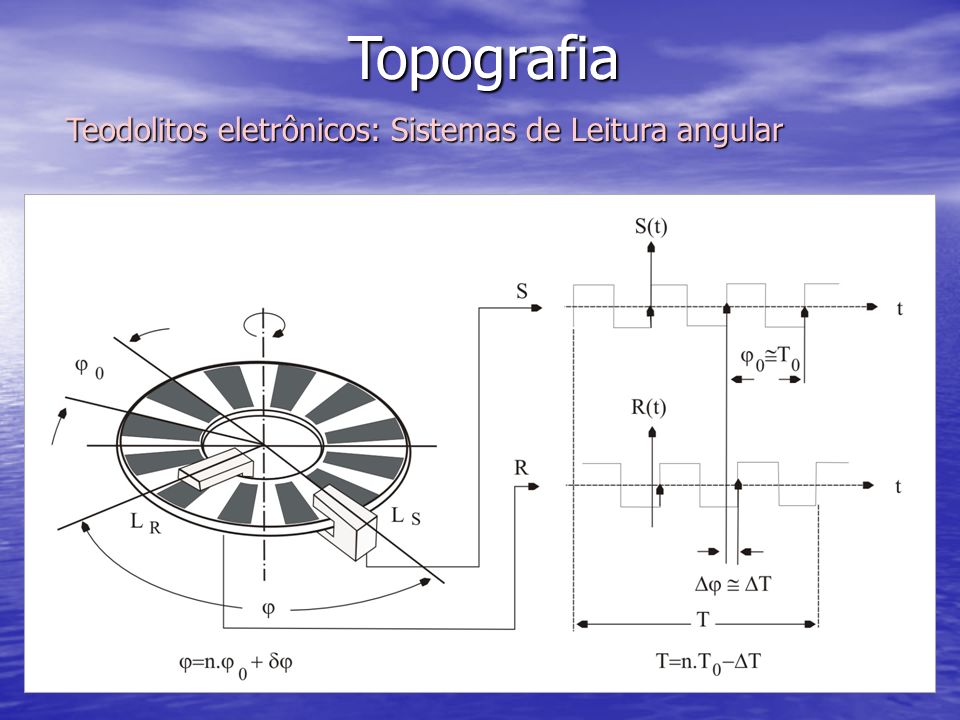 Topografia

Teodolitos eletrônicos: Sistemas de Leitura angular

$\varphi_0$

$L_R$

$L_S$

$\varphi$

$\varphi = n.\varphi_0 + \delta\varphi$

S

R

S(t)

t

$\varphi_0 \cong T_0$

R(t)

t

$\Delta\varphi \cong \Delta T$

T

$T = n.T_0 - \Delta T$